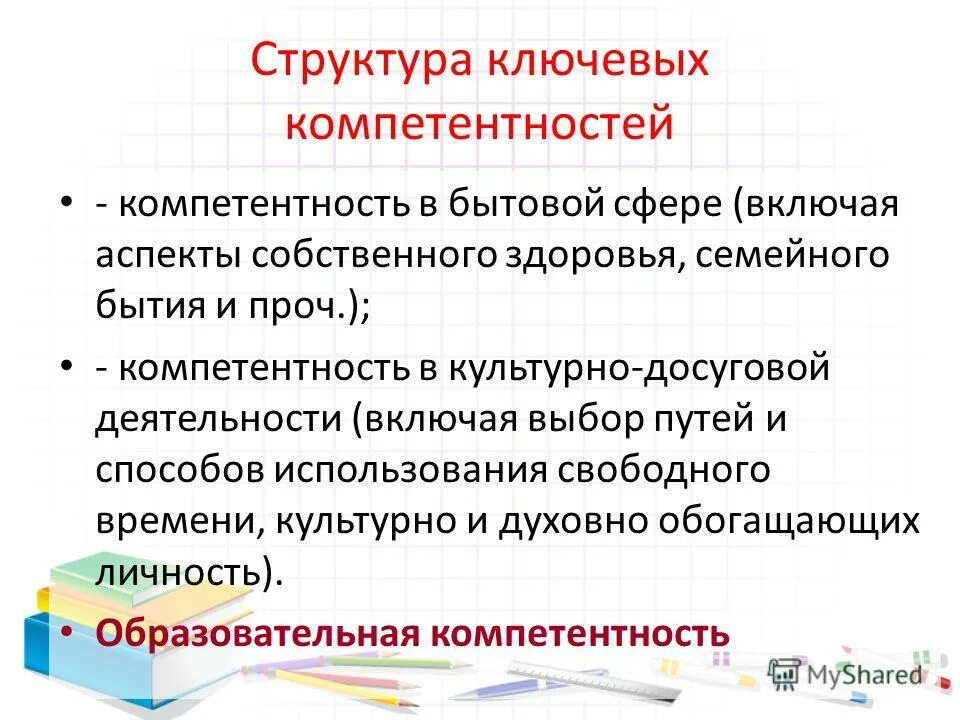 Структура ключевых компетентностей

• - компетентность в бытовой сфере (включая аспекты собственного здоровья, семейного бытия и проч.);

• - компетентность в культурно-досуговой деятельности (включая выбор путей и способов использования свободного времени, культурно и духовно обогащающих личность).

• Образовательная компетентность

MyShared